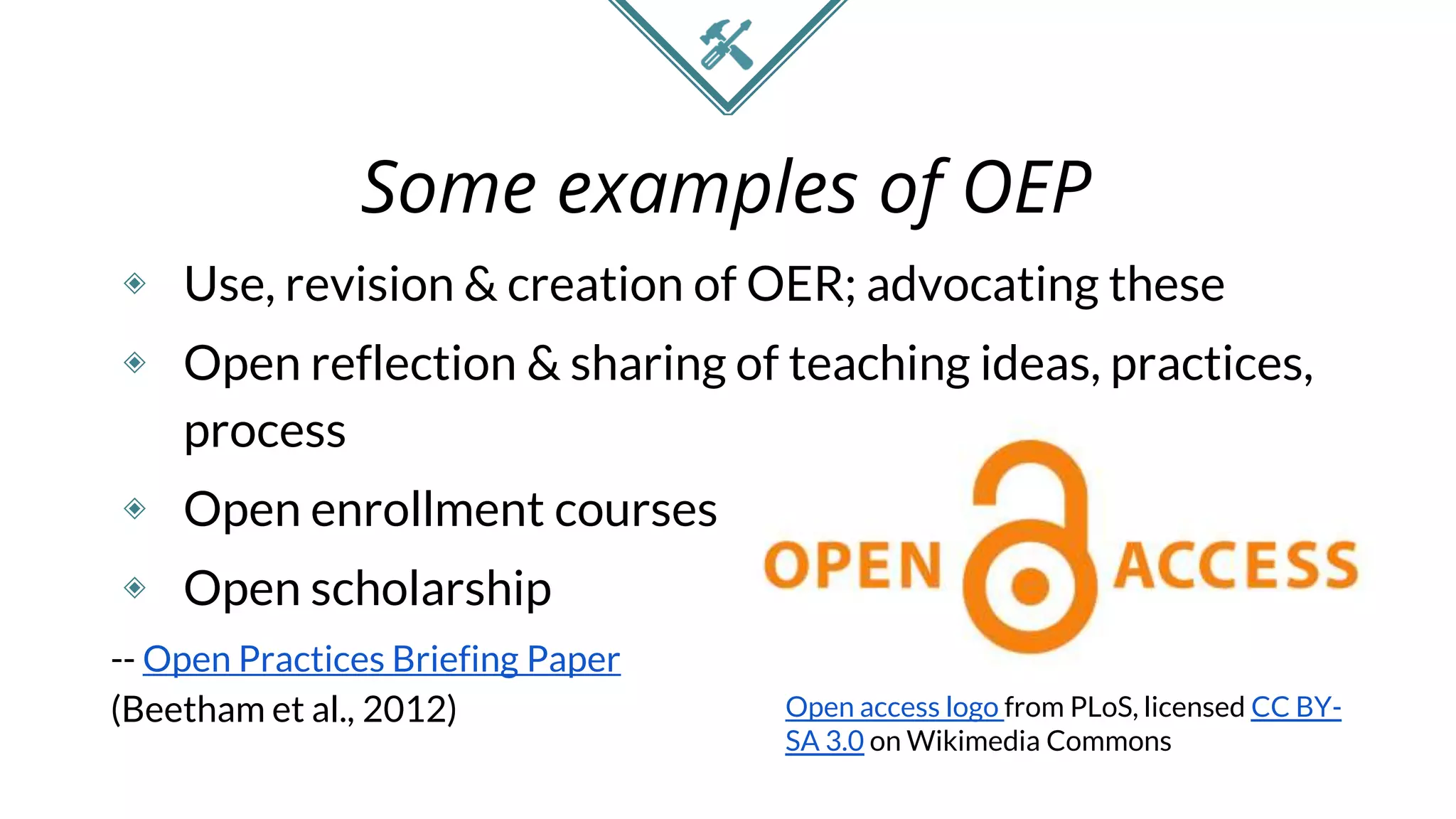 Some examples of OEP

◈ Use, revision & creation of OER; advocating these
◈ Open reflection & sharing of teaching ideas, practices, process
◈ Open enrollment courses
◈ Open scholarship

-- Open Practices Briefing Paper (Beetham et al., 2012)

OPEN ACCESS

Open access logo from PLoS, licensed CC BY-SA 3.0 on Wikimedia Commons